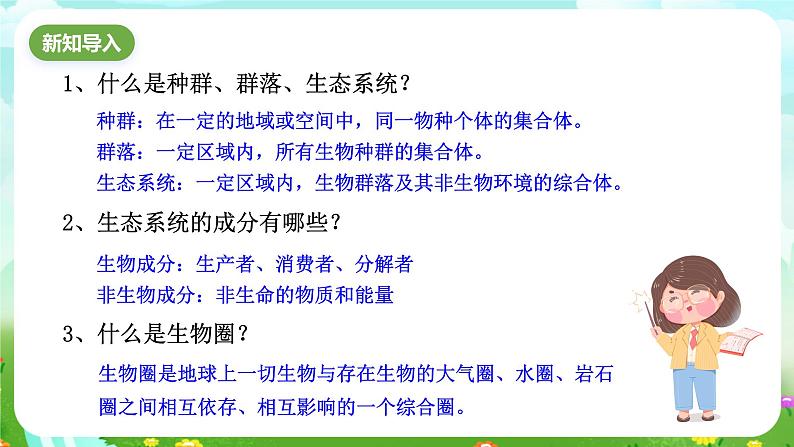 新知导入

1、什么是种群、群落、生态系统？

种群：在一定的地域或空间中，同一物种个体的集合体。

群落：一定区域内，所有生物种群的集合体。

生态系统：一定区域内，生物群落及其非生物环境的综合体。

2、生态系统的成分有哪些？

生物成分：生产者、消费者、分解者

非生物成分：非生命的物质和能量

3、什么是生物圈？

生物圈是地球上一切生物与存在生物的大气圈、水圈、岩石圈之间相互依存、相互影响的一个综合圈。